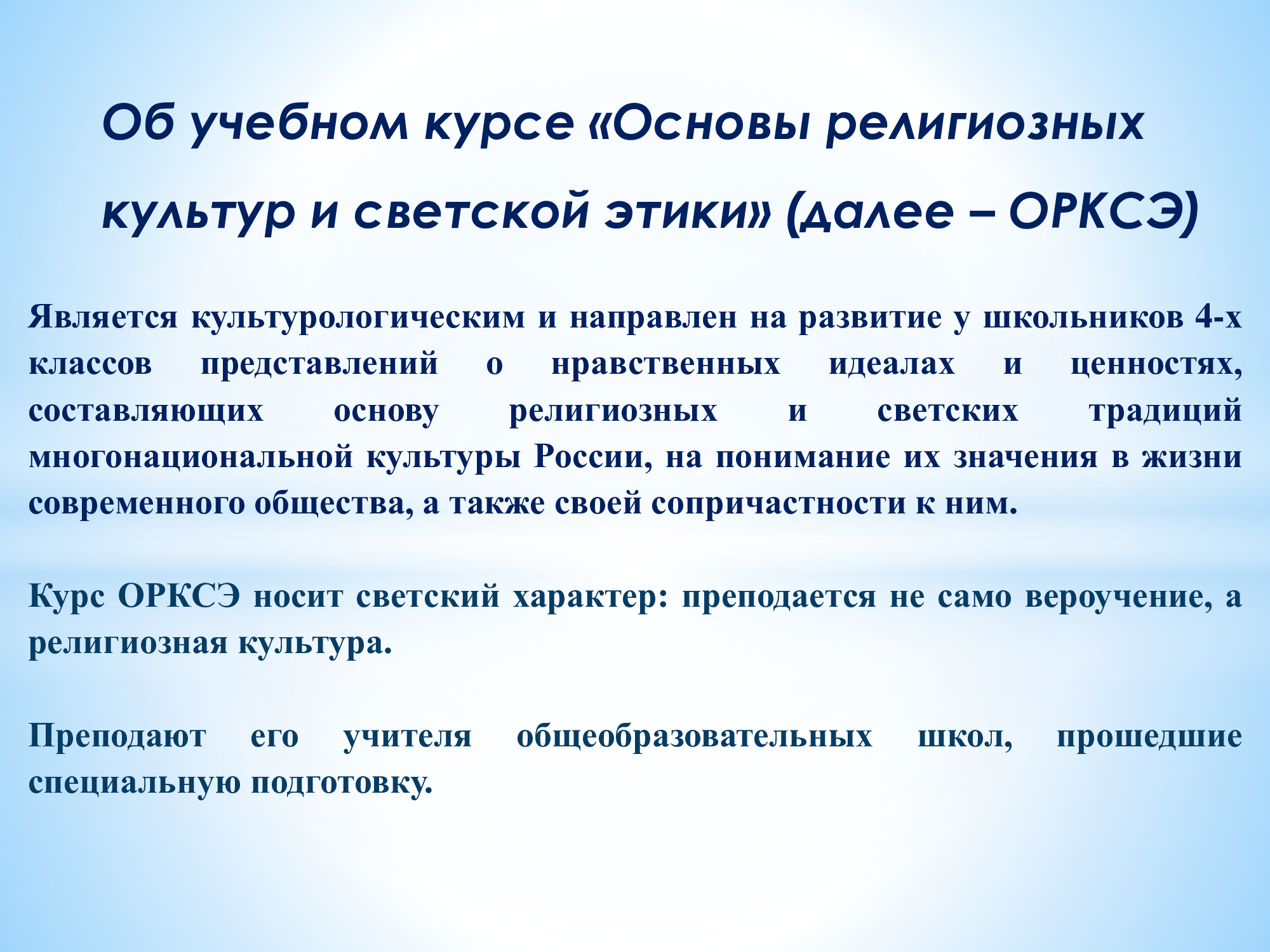 Об учебном курсе «Основы религиозных культур и светской этики» (далее – ОРКСЭ)

Является культурологическим и направлен на развитие у школьников 4-х классов представлений о нравственных идеалах и ценностях, составляющих основу религиозных и светских традиций многонациональной культуры России, на понимание их значения в жизни современного общества, а также своей сопричастности к ним.

Курс ОРКСЭ носит светский характер: преподается не само вероучение, а религиозная культура.

Преподают его учителя общеобразовательных школ, прошедшие специальную подготовку.